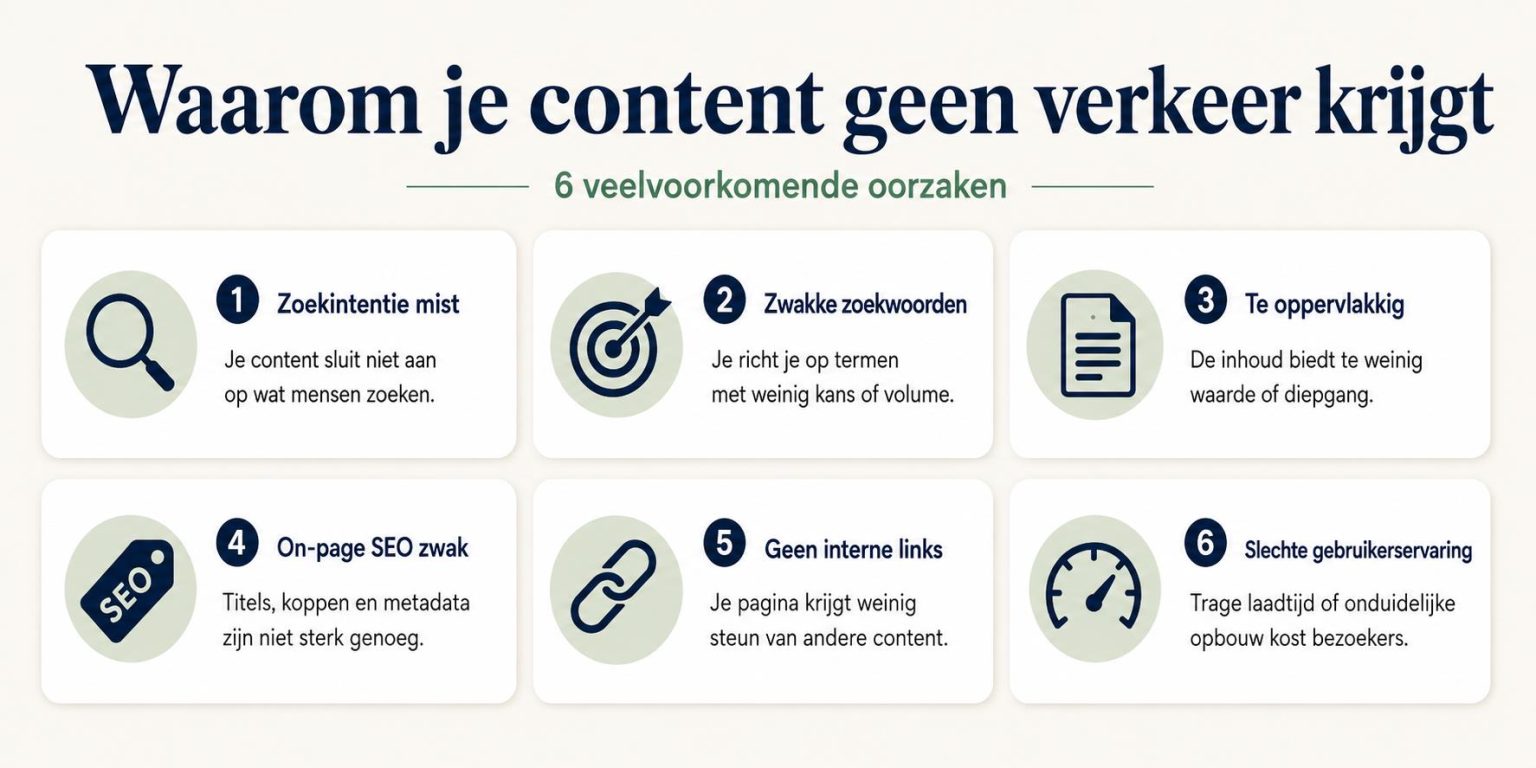 Waarom je content geen verkeer krijgt

6 veelvoorkomende oorzaken

1 Zoekintentie mist

Je content sluit niet aan op wat mensen zoeken.

2 Zwakke zoekwoorden

Je richt je op termen met weinig kans of volume.

3 Te oppervlakkig

De inhoud biedt te weinig waarde of diepgang.

SEO

4 On-page SEO zwak

Titels, koppen en metadata zijn niet sterk genoeg.

5 Geen interne links

Je pagina krijgt weinig steun van andere content.

6 Slechte gebruikerservaring

Trage laadtijd of onduidelijke opbouw kost bezoekers.